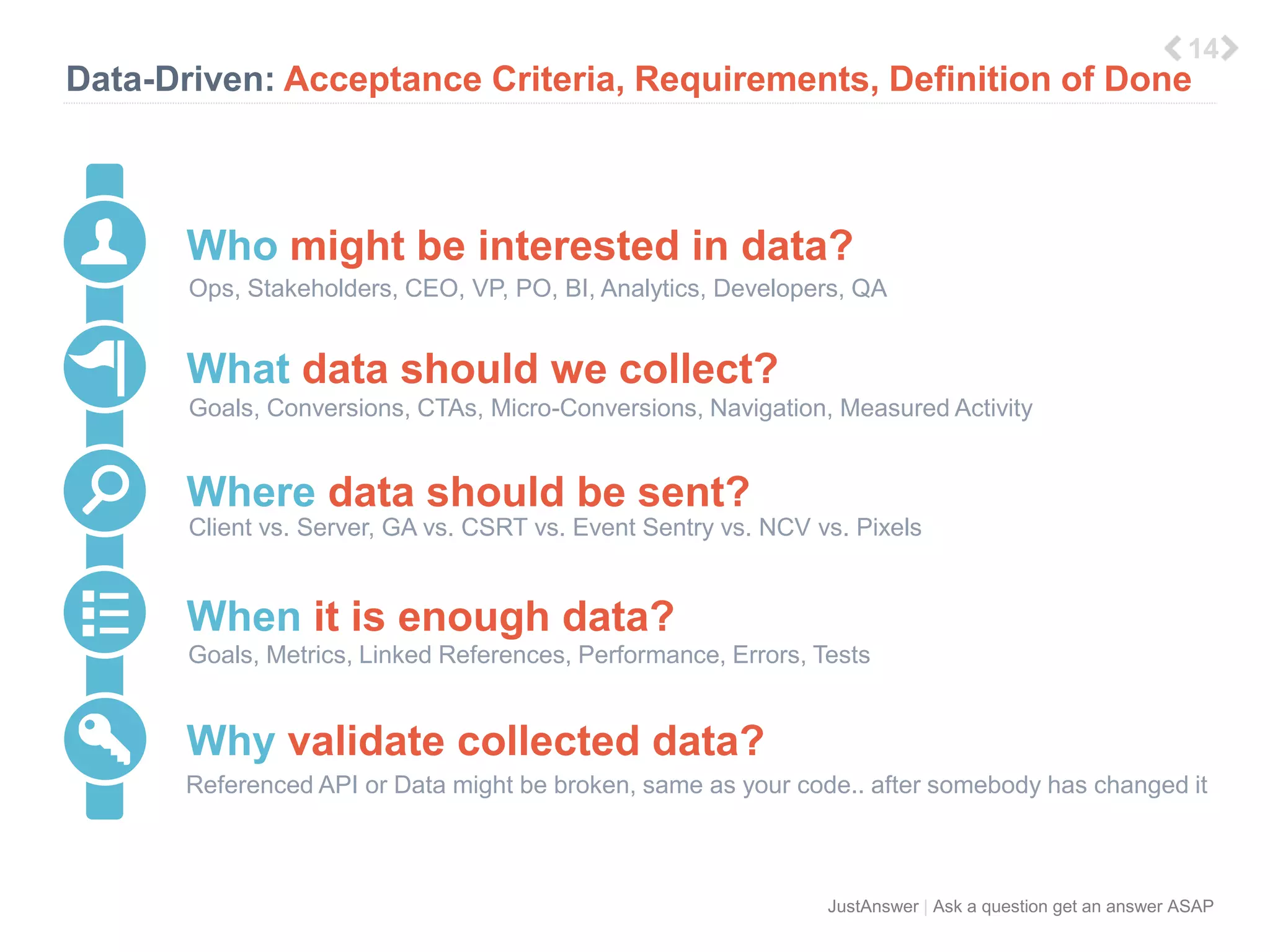 14

Data-Driven: Acceptance Criteria, Requirements, Definition of Done

Who might be interested in data?
Ops, Stakeholders, CEO, VP, PO, BI, Analytics, Developers, QA

What data should we collect?
Goals, Conversions, CTAs, Micro-Conversions, Navigation, Measured Activity

Where data should be sent?
Client vs. Server, GA vs. CSRT vs. Event Sentry vs. NCV vs. Pixels

When it is enough data?
Goals, Metrics, Linked References, Performance, Errors, Tests

Why validate collected data?
Referenced API or Data might be broken, same as your code.. after somebody has changed it

JustAnswer | Ask a question get an answer ASAP